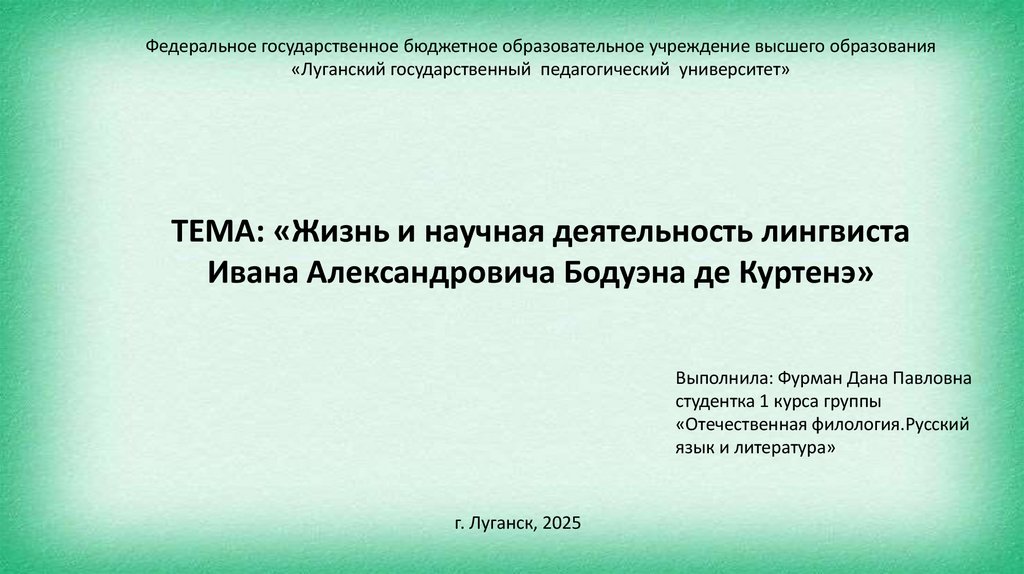 Федеральное государственное бюджетное образовательное учреждение высшего образования «Луганский государственный педагогический университет»

ТЕМА: «Жизнь и научная деятельность лингвиста Ивана Александровича Бодуэна де Куртенэ»

Выполнила: Фурман Дана Павловна
студентка 1 курса группы
«Отечественная филология.Русский язык и литература»

г. Луганск, 2025